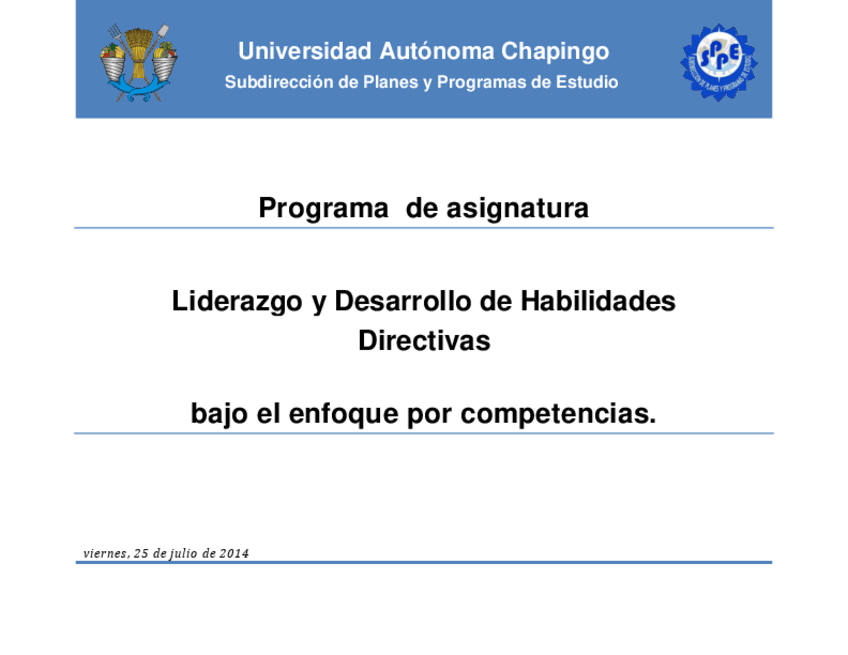 Universidad Autónoma Chapingo
Subdirección de Planes y Programas de Estudio

SPPE
SUBDIRECCIÓN DE PLANES Y PROGRAMAS DE ESTUDIO

Programa de asignatura

Liderazgo y Desarrollo de Habilidades Directivas

bajo el enfoque por competencias.

viernes, 25 de julio de 2014